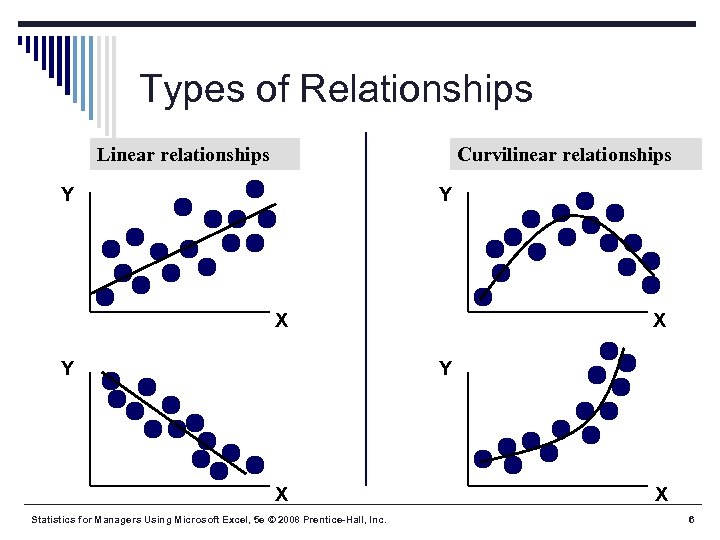 Types of Relationships

Linear relationships

Y

X

Y

X

Curvilinear relationships

Y

X

Y

X

Statistics for Managers Using Microsoft Excel, 5e © 2008 Prentice-Hall, Inc.

6